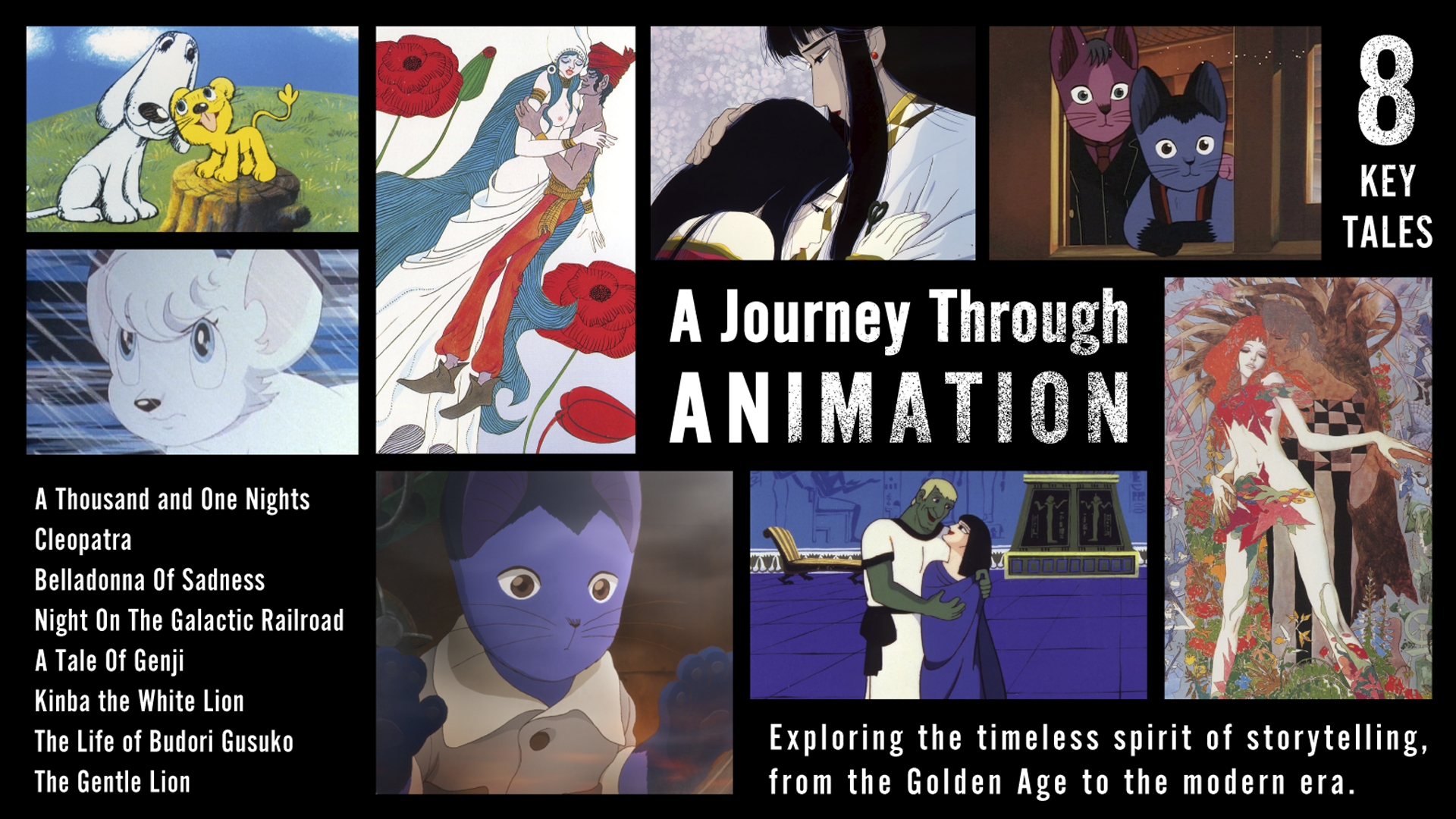 8
KEY
TALES

A Journey Through
ANIMATION

A Thousand and One Nights
Cleopatra
Belladonna Of Sadness
Night On The Galactic Railroad
A Tale Of Genji
Kinba the White Lion
The Life of Budori Gusuko
The Gentle Lion

Exploring the timeless spirit of storytelling, from the Golden Age to the modern era.